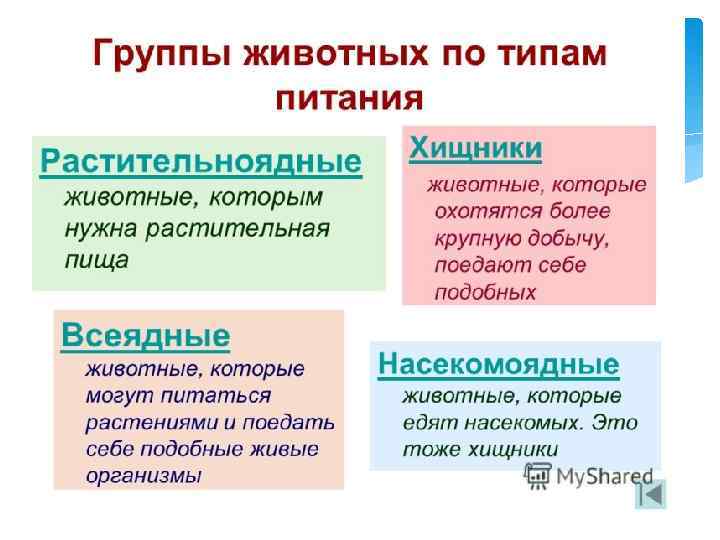 Группы животных по типам питания

Растительноядные
животные, которым нужна растительная пища

Хищники
животные, которые охотятся более крупную добычу, поедают себе подобных

Всеядные
животные, которые могут питаться растениями и поедать себе подобные живые организмы

Насекомоядные
животные, которые едят насекомых. Это тоже хищники

MyShared